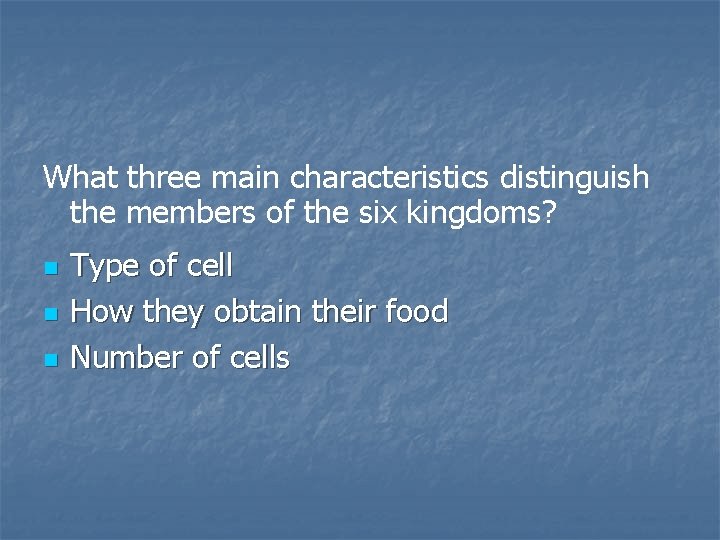 What three main characteristics distinguish the members of the six kingdoms?

- Type of cell
- How they obtain their food
- Number of cells